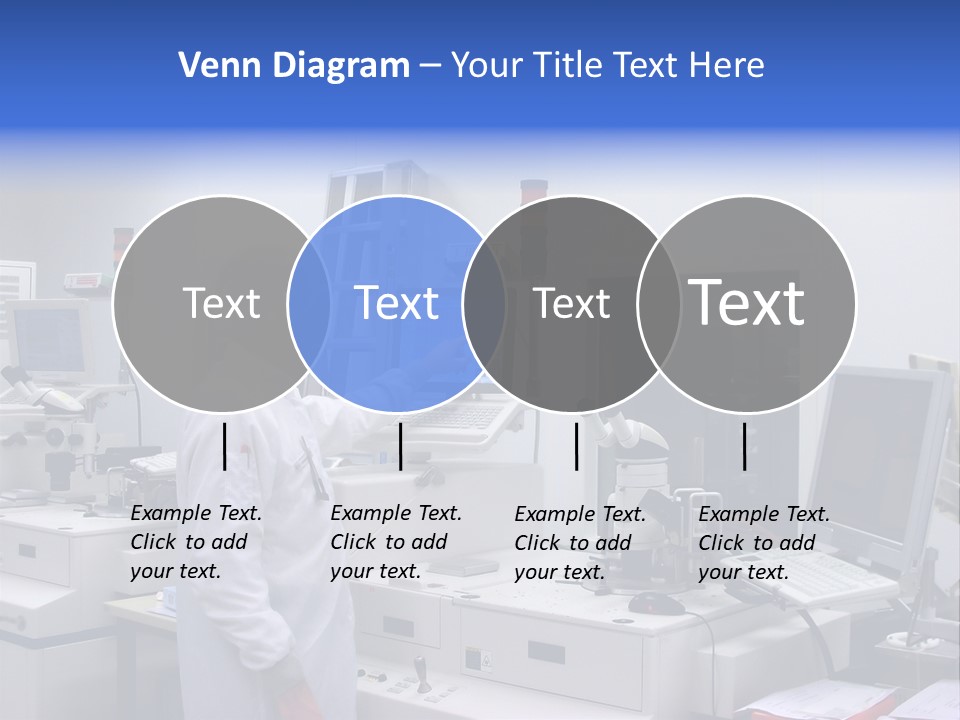 Venn Diagram – Your Title Text Here

Text

Text

Text

Text

Example Text. Click to add your text.

Example Text. Click to add your text.

Example Text. Click to add your text.

Example Text. Click to add your text.